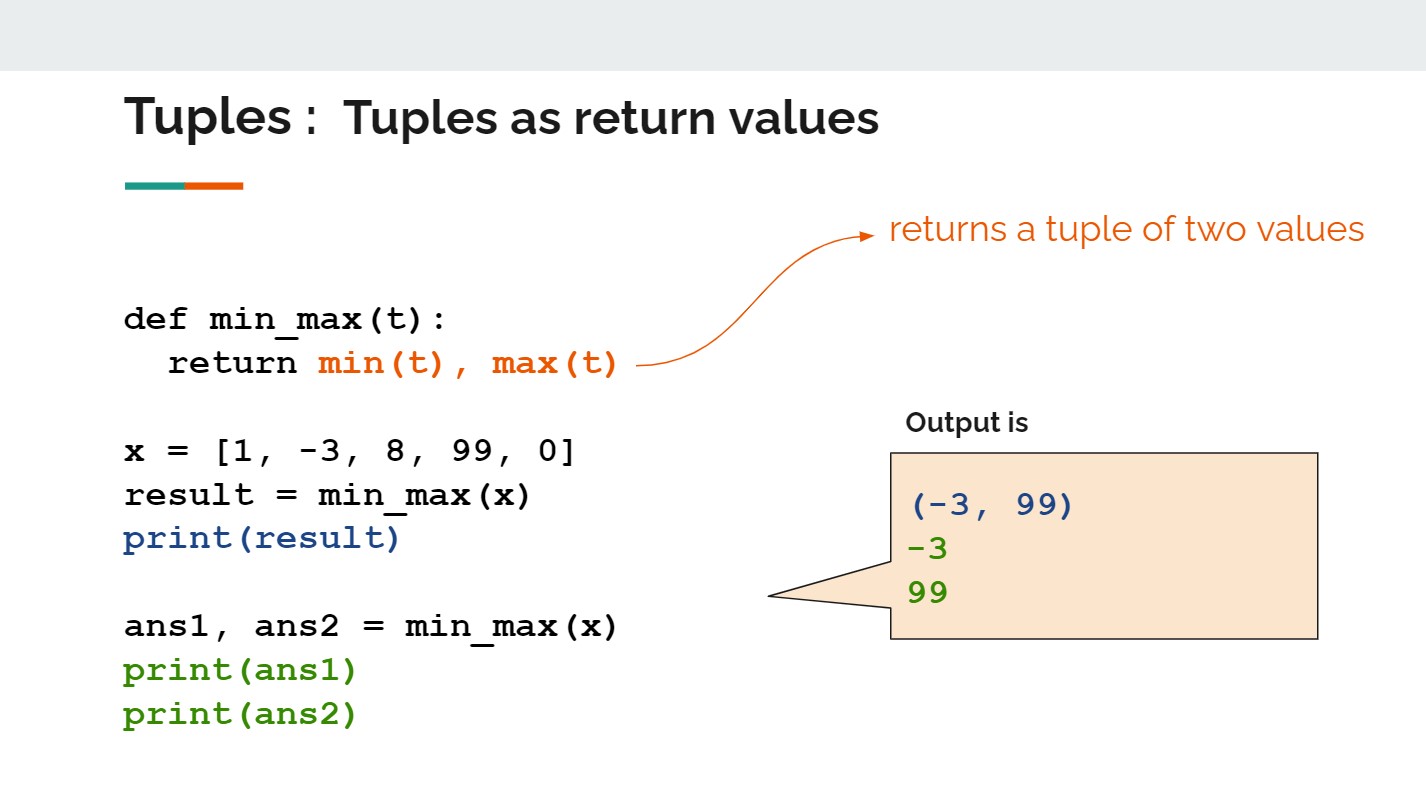 Tuples : Tuples as return values

returns a tuple of two values

def min_max(t):
  return min(t), max(t)

x = [1, -3, 8, 99, 0]
result = min_max(x)
print(result)

ans1, ans2 = min_max(x)
print(ans1)
print(ans2)

Output is

(-3, 99)
-3
99